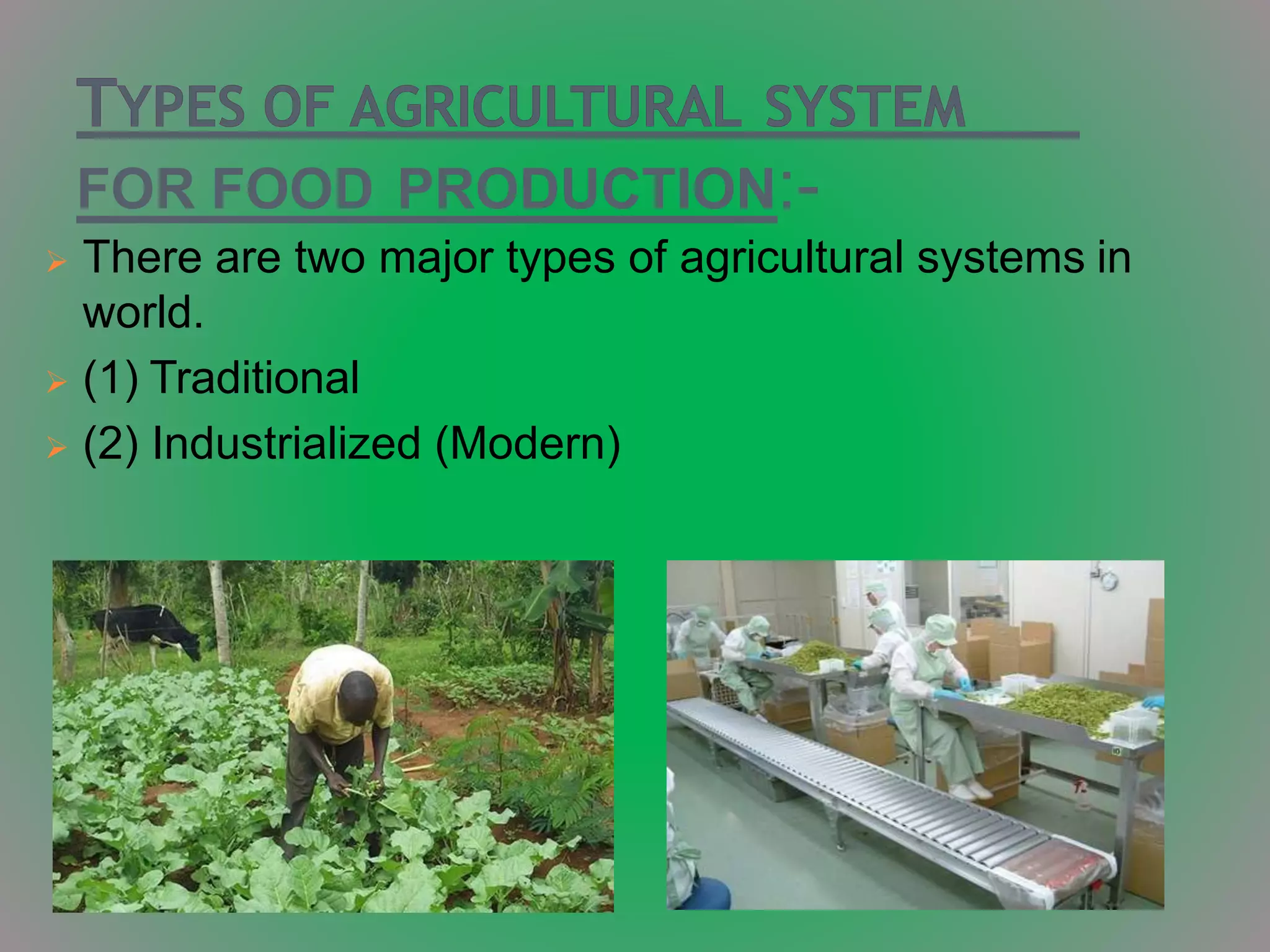 TYPES OF AGRICULTURAL SYSTEM FOR FOOD PRODUCTION:-

There are two major types of agricultural systems in world.

(1) Traditional

(2) Industrialized (Modern)